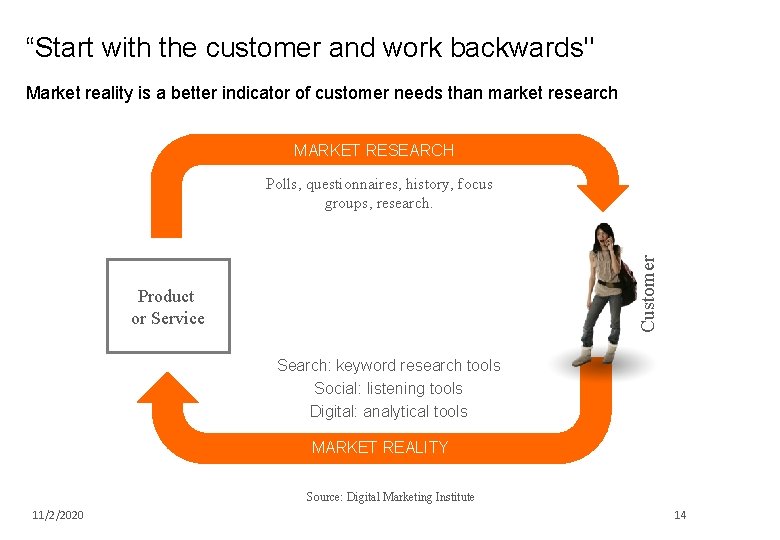 “Start with the customer and work backwards"

Market reality is a better indicator of customer needs than market research

MARKET RESEARCH

Polls, questionnaires, history, focus groups, research.

Product or Service

Customer

Search: keyword research tools
Social: listening tools
Digital: analytical tools

MARKET REALITY

Source: Digital Marketing Institute

11/2/2020

14